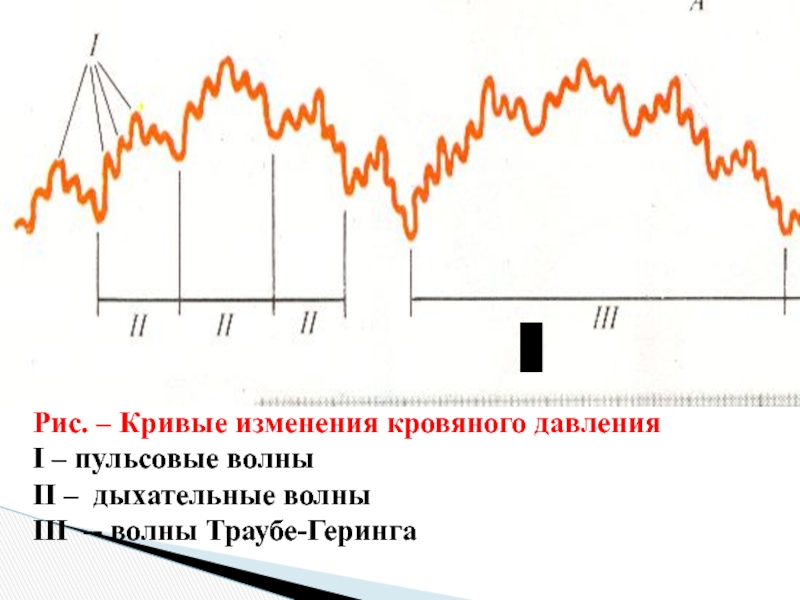 A

I

II II II

III

Рис. – Кривые изменения кровяного давления
I – пульсовые волны
II – дыхательные волны
III – волны Траубе-Геринга